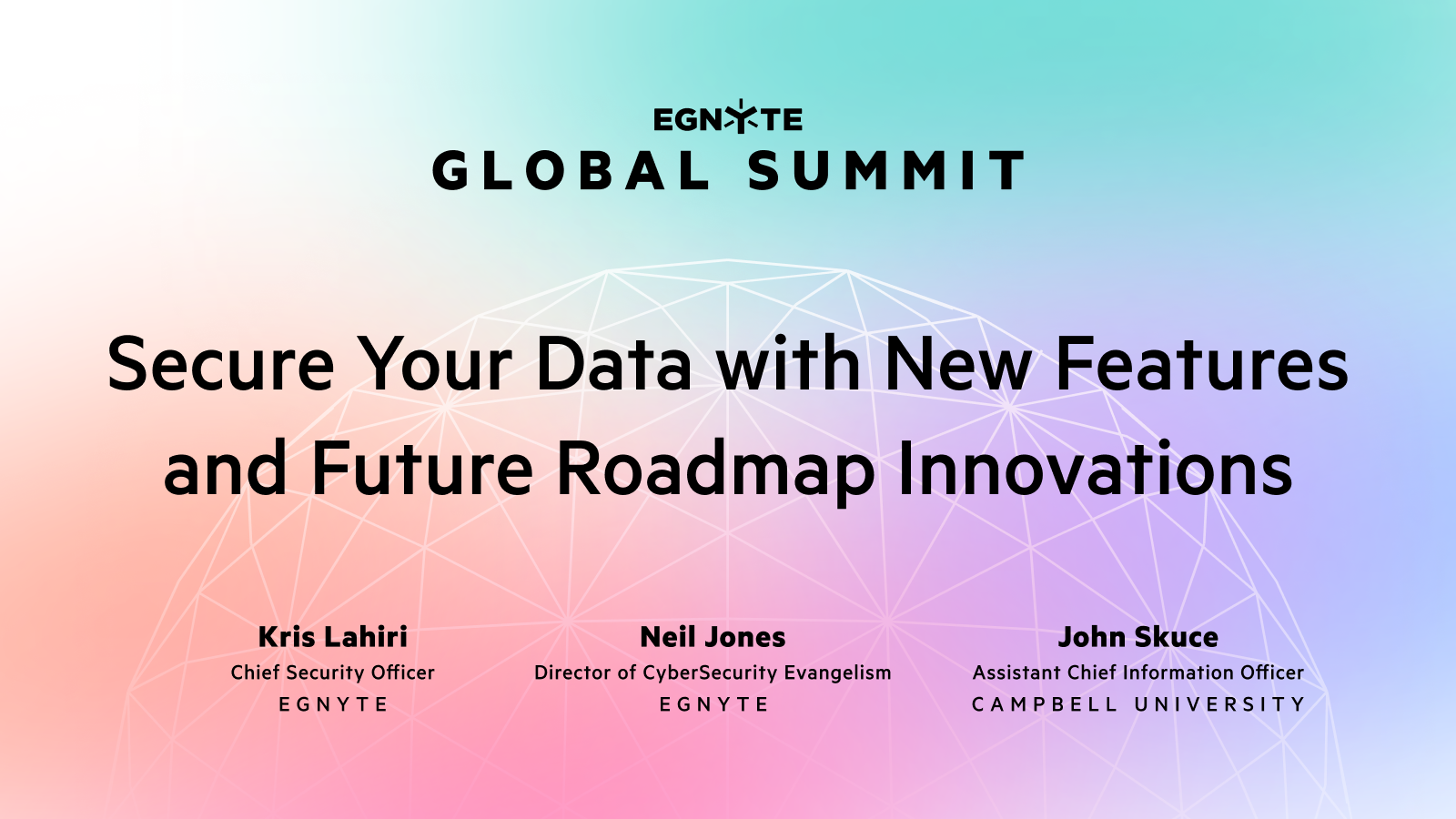 EGNYTE
GLOBAL SUMMIT

Secure Your Data with New Features and Future Roadmap Innovations

Kris Lahiri
Chief Security Officer
EGNYTE

Neil Jones
Director of CyberSecurity Evangelism
EGNYTE

John Skuce
Assistant Chief Information Officer
CAMPBELL UNIVERSITY